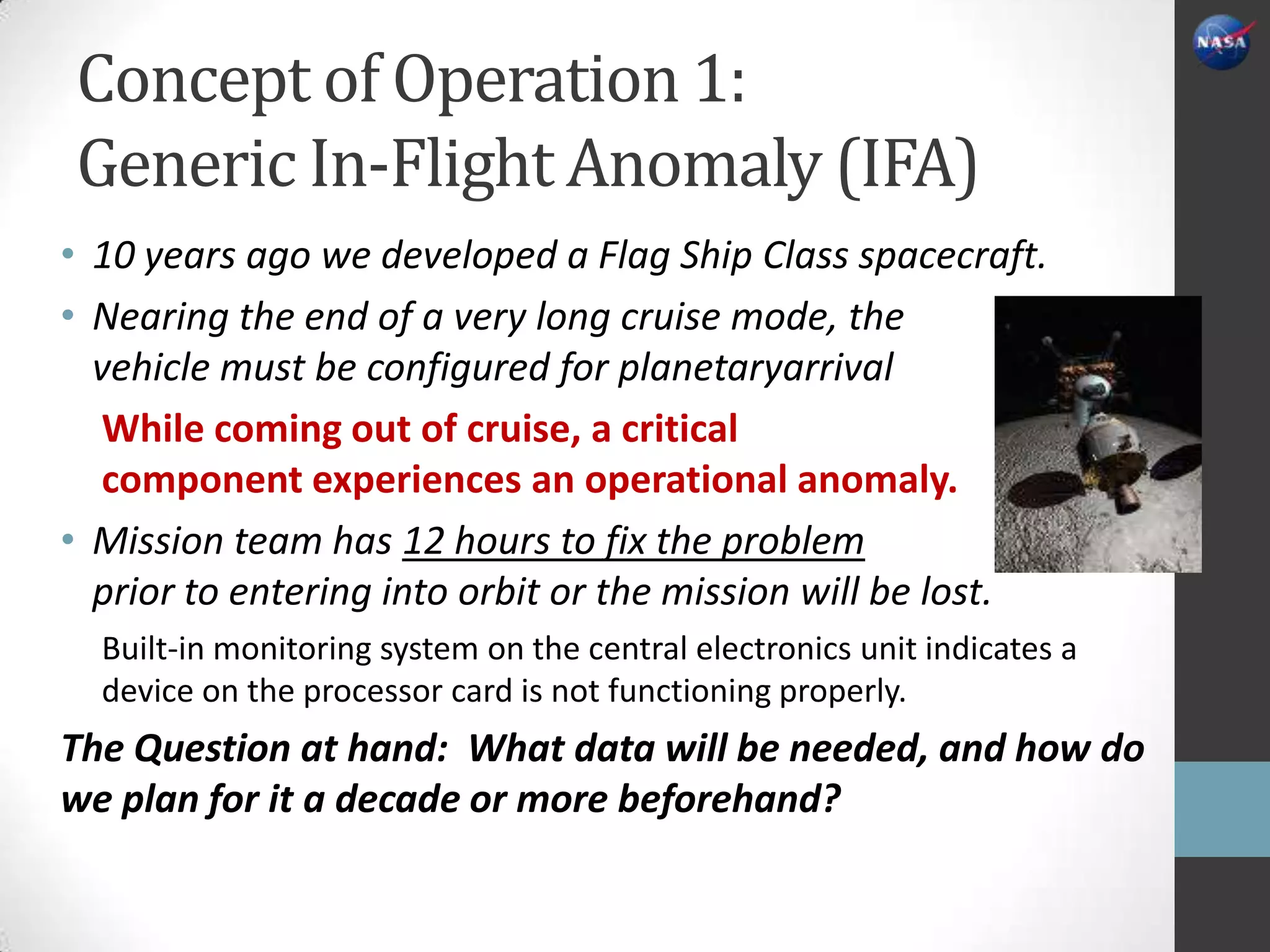 NASA

Concept of Operation 1: Generic In-Flight Anomaly (IFA)

• 10 years ago we developed a Flag Ship Class spacecraft.

• Nearing the end of a very long cruise mode, the vehicle must be configured for planetaryarrival

While coming out of cruise, a critical component experiences an operational anomaly.

• Mission team has 12 hours to fix the problem prior to entering into orbit or the mission will be lost.

Built-in monitoring system on the central electronics unit indicates a device on the processor card is not functioning properly.

The Question at hand: What data will be needed, and how do we plan for it a decade or more beforehand?